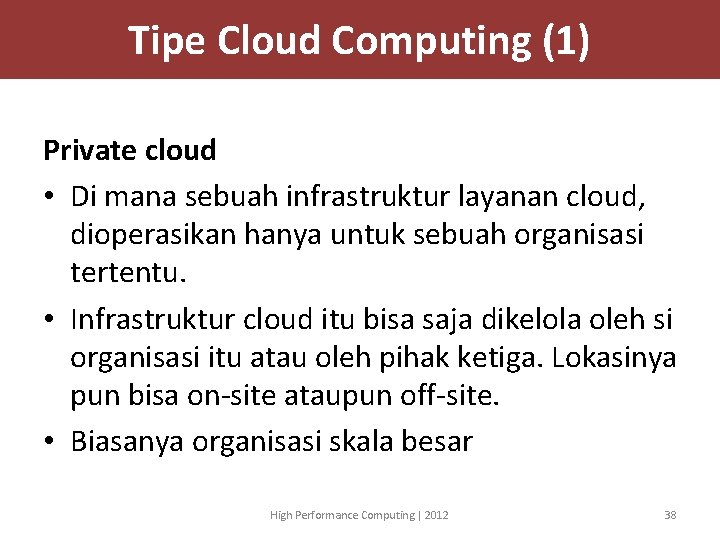 Tipe Cloud Computing (1)

Private cloud

• Di mana sebuah infrastruktur layanan cloud, dioperasikan hanya untuk sebuah organisasi tertentu.

• Infrastruktur cloud itu bisa saja dikelola oleh si organisasi itu atau oleh pihak ketiga. Lokasinya pun bisa on-site ataupun off-site.

• Biasanya organisasi skala besar

High Performance Computing | 2012

38